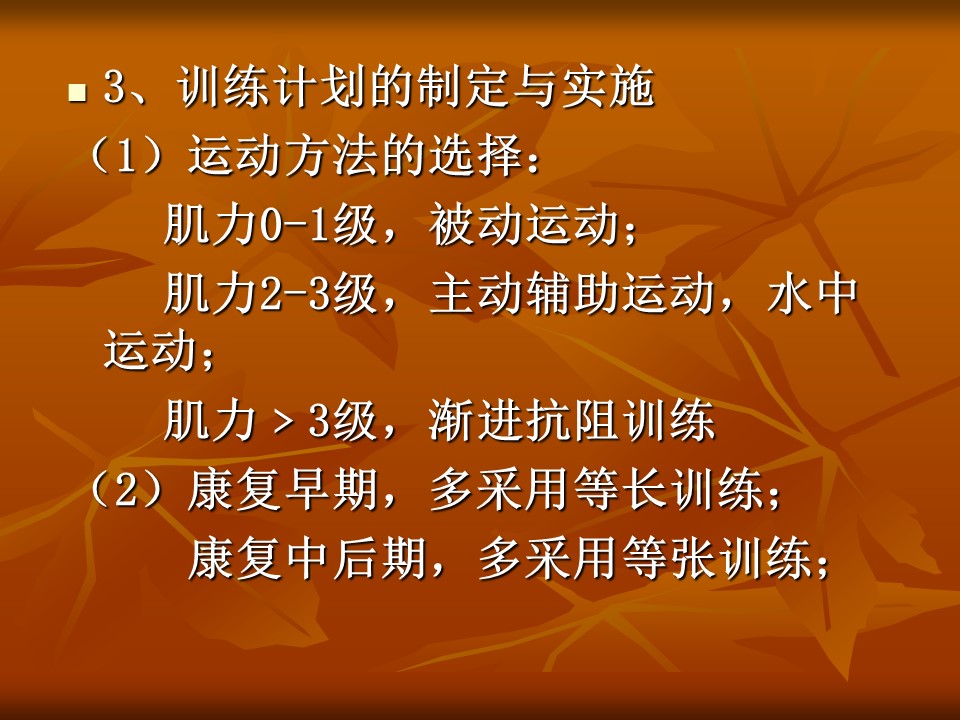 3、训练计划的制定与实施

（1）运动方法的选择：

肌力0-1级，被动运动；

肌力2-3级，主动辅助运动，水中运动；

肌力＞3级，渐进抗阻训练

（2）康复早期，多采用等长训练；

康复中后期，多采用等张训练；